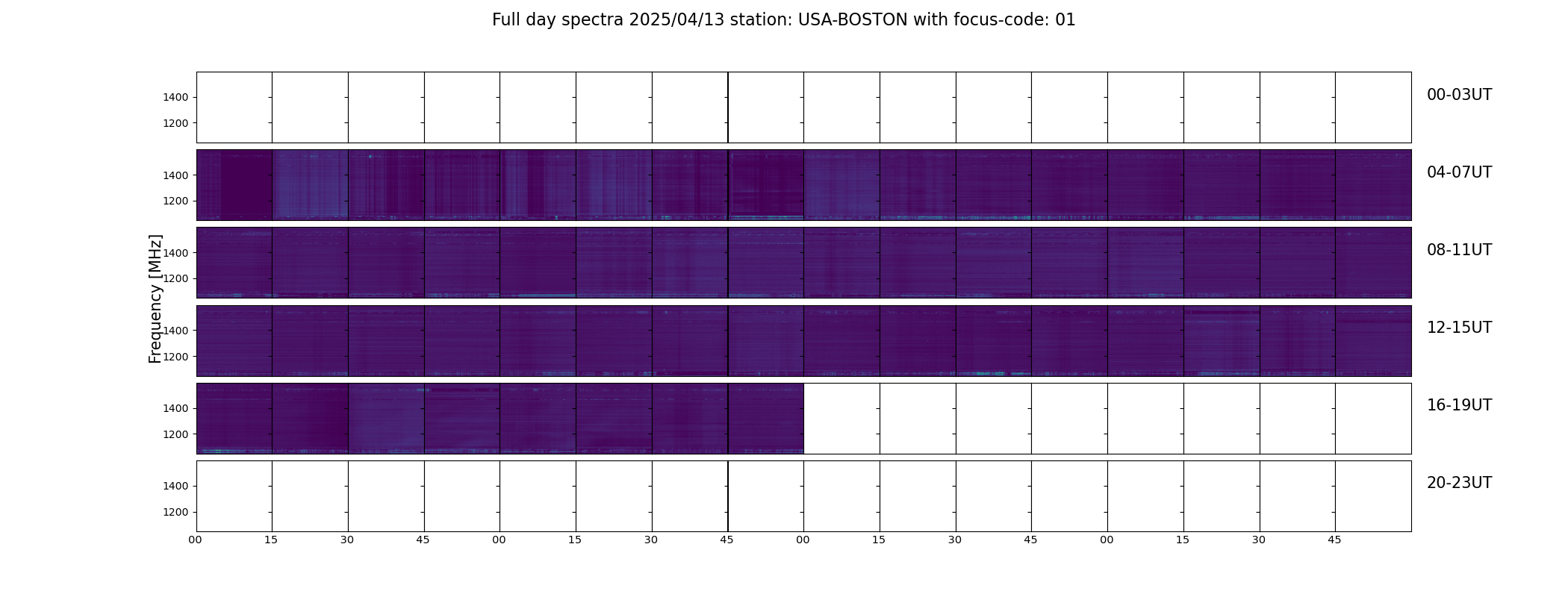 Full day spectra 2025/04/13 station: USA-BOSTON with focus-code: 01

Frequency [MHz]

1400
1200
00-03UT

1400
1200
04-07UT

1400
1200
08-11UT

1400
1200
12-15UT

1400
1200
16-19UT

1400
1200
20-23UT

00 15 30 45 00 15 30 45 00 15 30 45 00 15 30 45